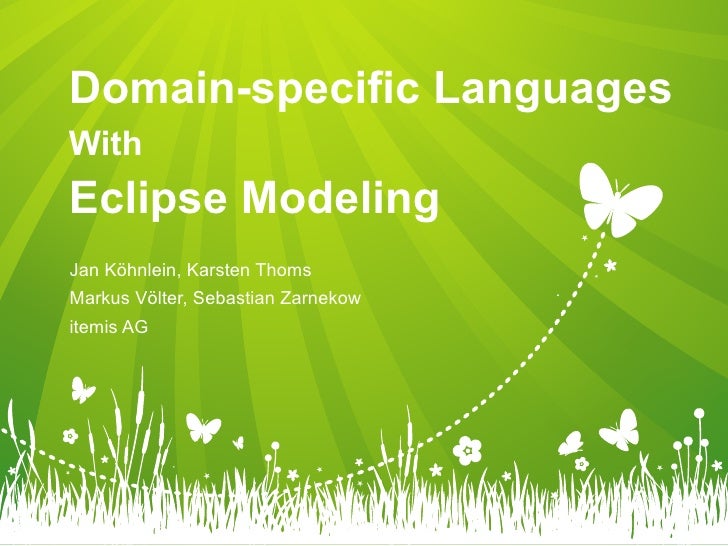 Domain-specific Languages
With
Eclipse Modeling

Jan Köhnlein, Karsten Thoms
Markus Völter, Sebastian Zarnekow
itemis AG